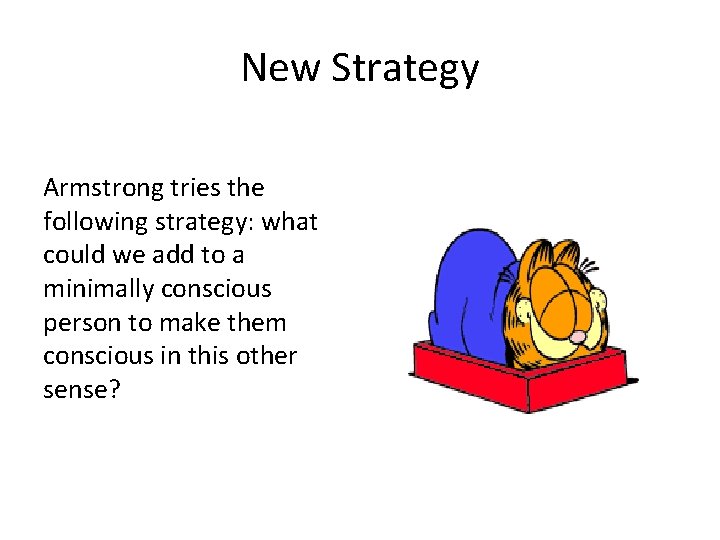 New Strategy

Armstrong tries the following strategy: what could we add to a minimally conscious person to make them conscious in this other sense?